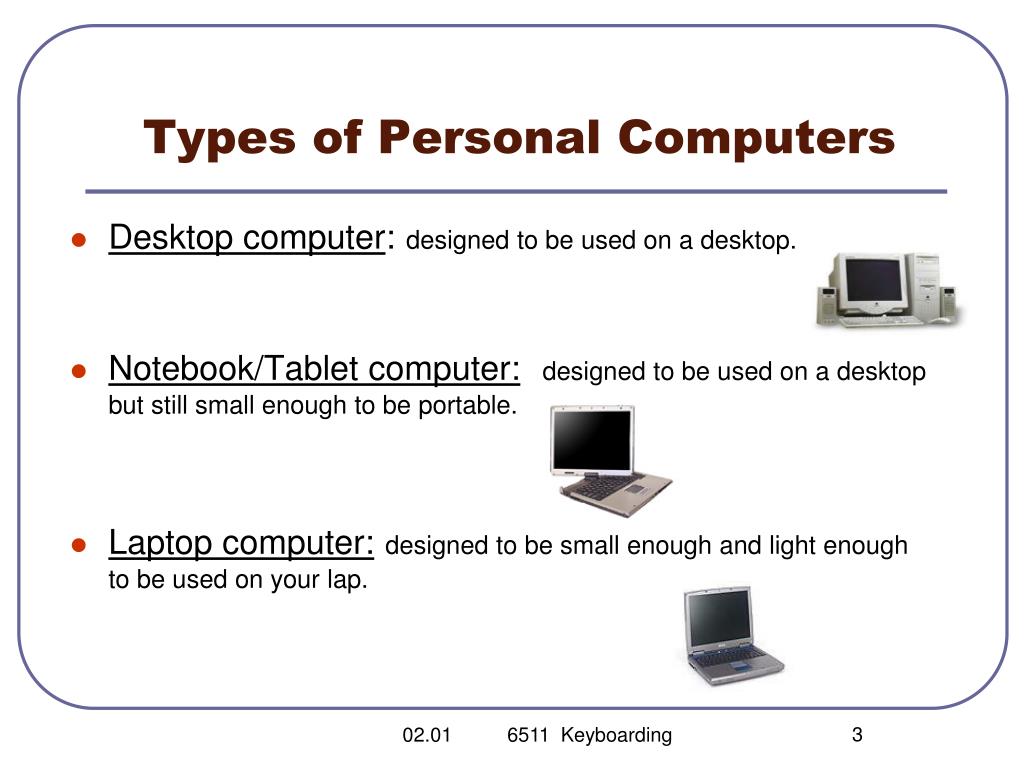 Types of Personal Computers

- Desktop computer: designed to be used on a desktop.

- Notebook/Tablet computer: designed to be used on a desktop but still small enough to be portable.

- Laptop computer: designed to be small enough and light enough to be used on your lap.

02.01 6511 Keyboarding 3